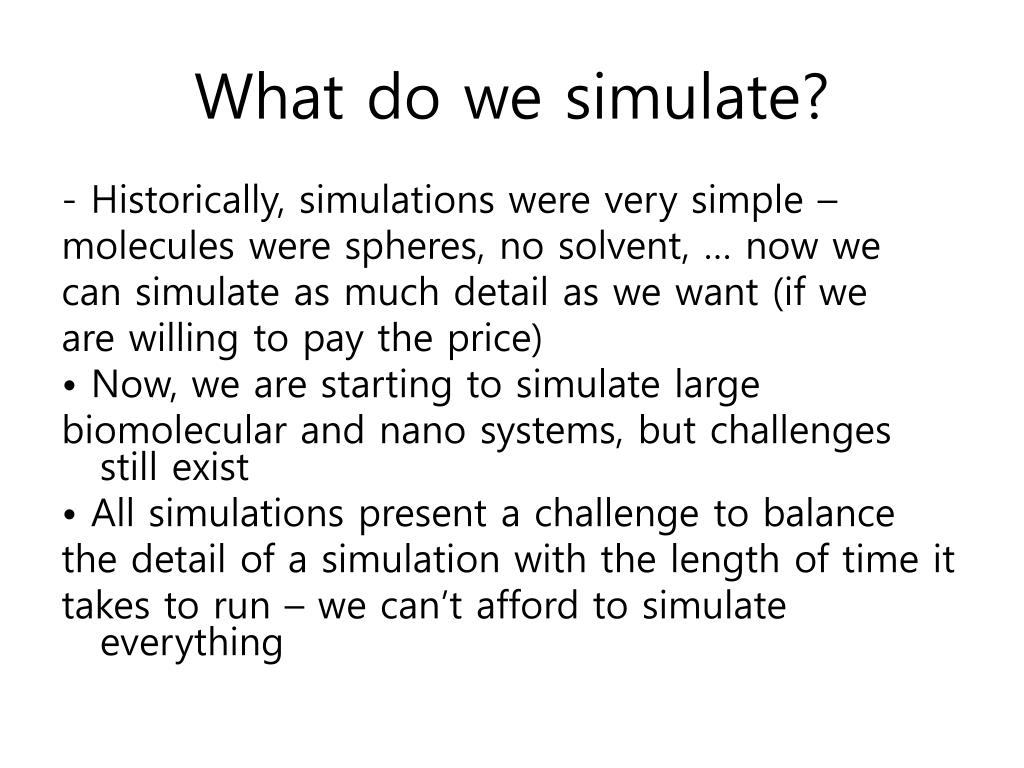 What do we simulate?

- Historically, simulations were very simple – molecules were spheres, no solvent, … now we can simulate as much detail as we want (if we are willing to pay the price)

• Now, we are starting to simulate large biomolecular and nano systems, but challenges still exist

• All simulations present a challenge to balance the detail of a simulation with the length of time it takes to run – we can't afford to simulate everything